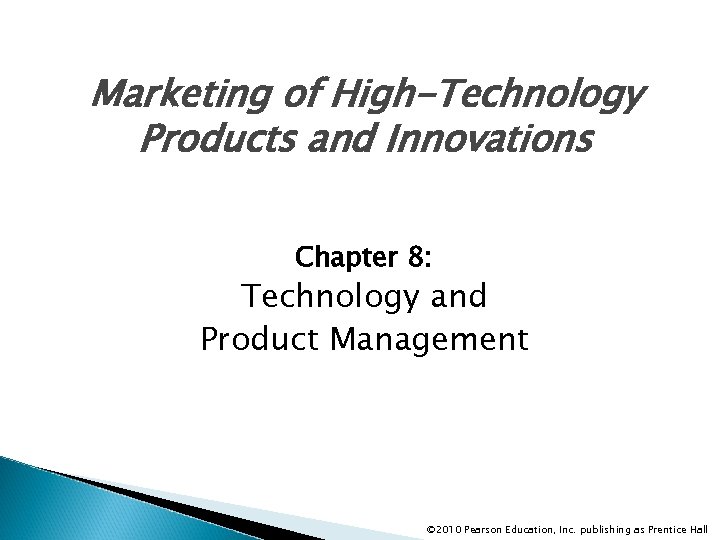 Marketing of High-Technology Products and Innovations

Chapter 8:
Technology and Product Management

©2010 Pearson Education, Inc. publishing as Prentice Hall